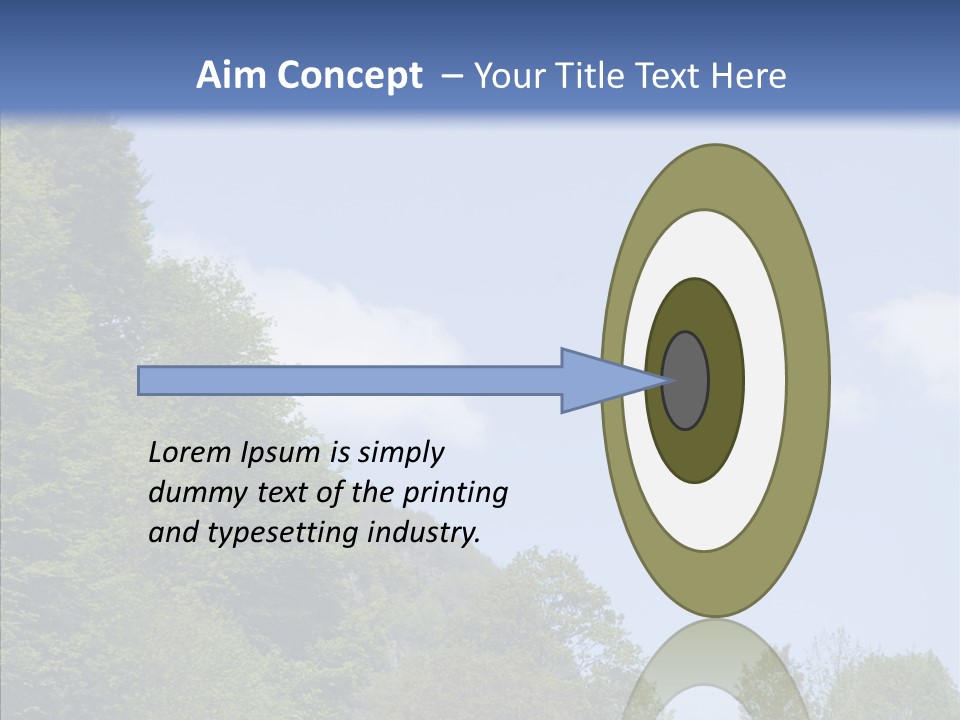 Aim Concept – Your Title Text Here

Lorem Ipsum is simply dummy text of the printing and typesetting industry.